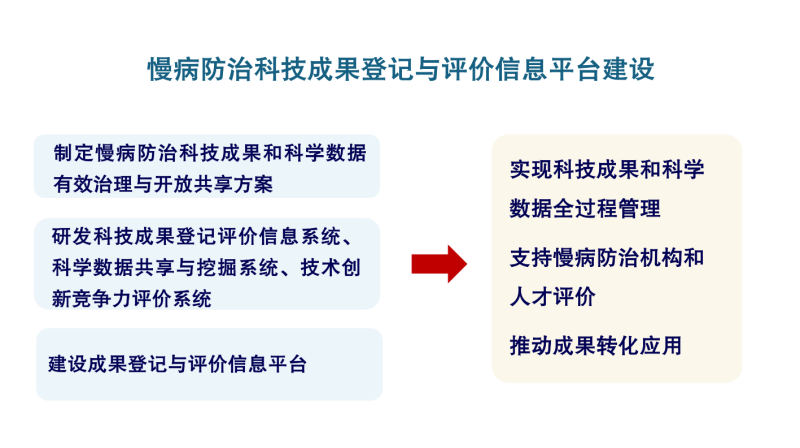 慢病防治科技成果登记与评价信息平台建设

制定慢病防治科技成果和科学数据有效治理与开放共享方案

研发科技成果登记评价信息系统、科学数据共享与挖掘系统、技术创新竞争力评价系统

建设成果登记与评价信息平台

实现科技成果和科学数据全过程管理

支持慢病防治机构和人才评价

推动成果转化应用